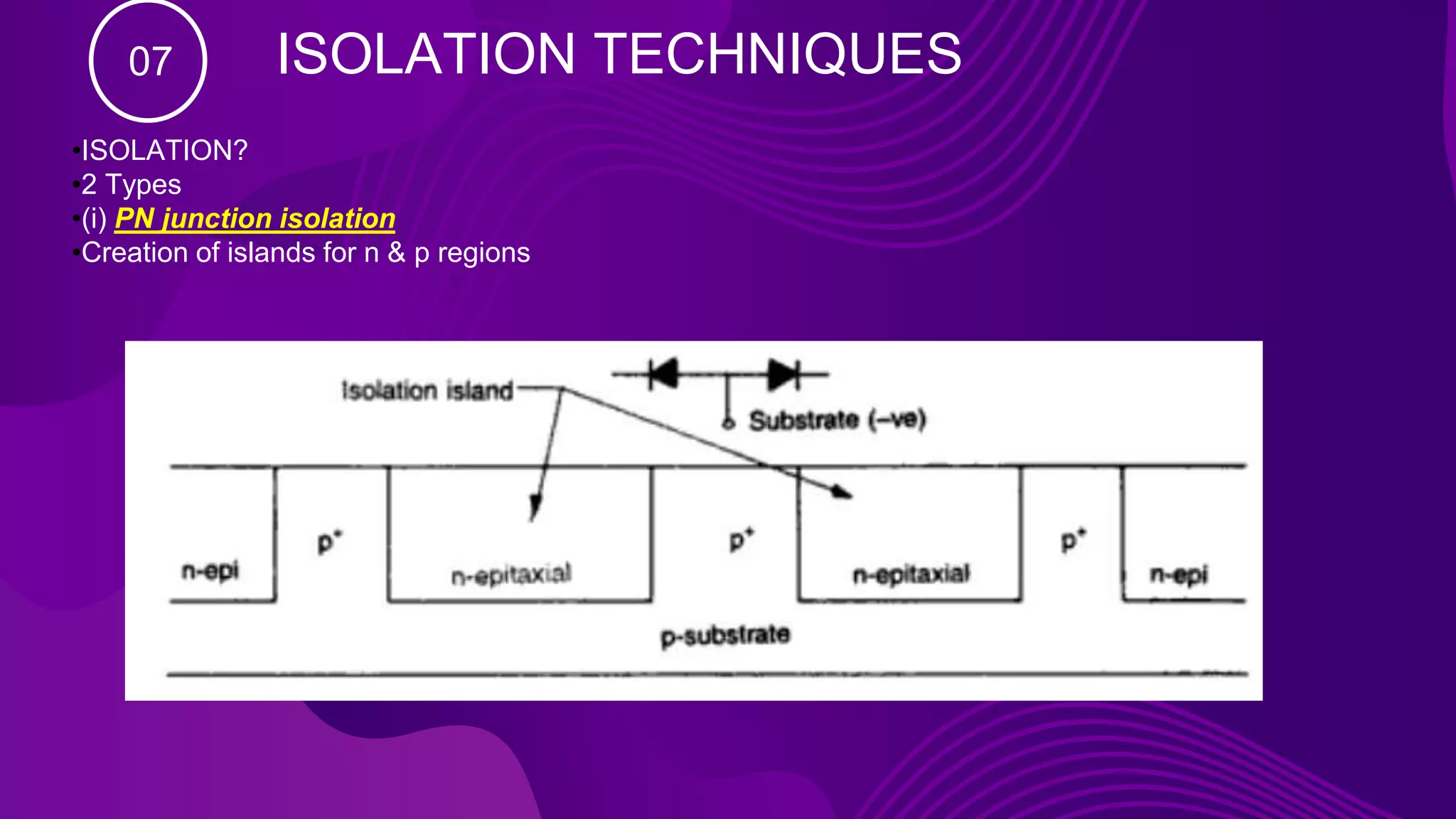 07

ISOLATION TECHNIQUES

•ISOLATION?
•2 Types
•(i) PN junction isolation
•Creation of islands for n & p regions

Isolation island

Substrate (–ve)

n-epi

$p^+$

n-epitaxial

$p^+$

n-epitaxial

$p^+$

n-epi

p-substrate